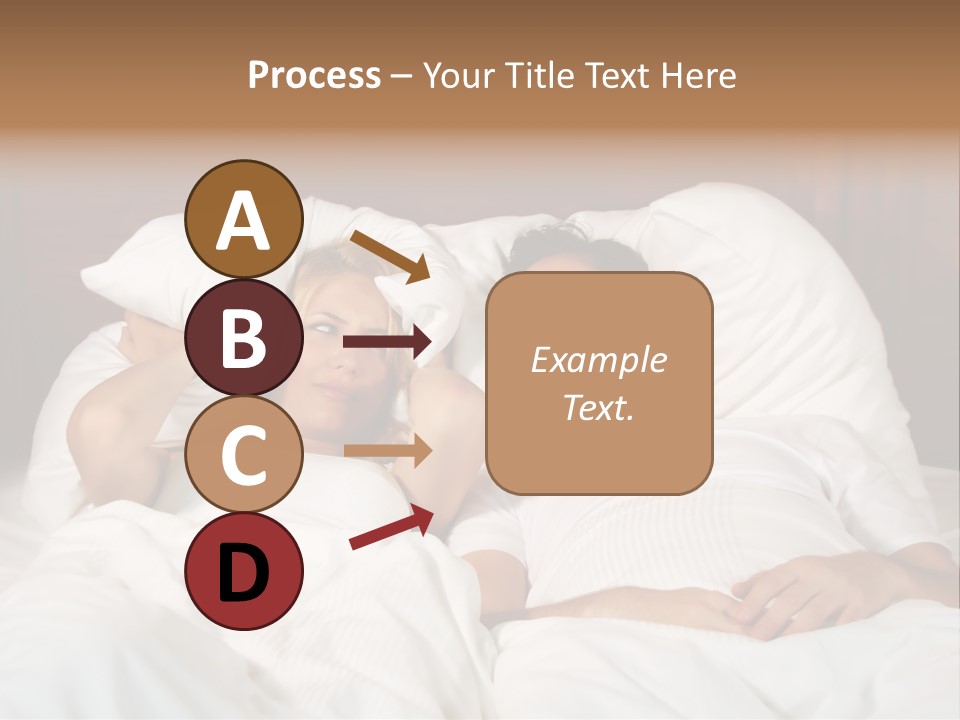 Process – Your Title Text Here

A

B

C

D

Example Text.